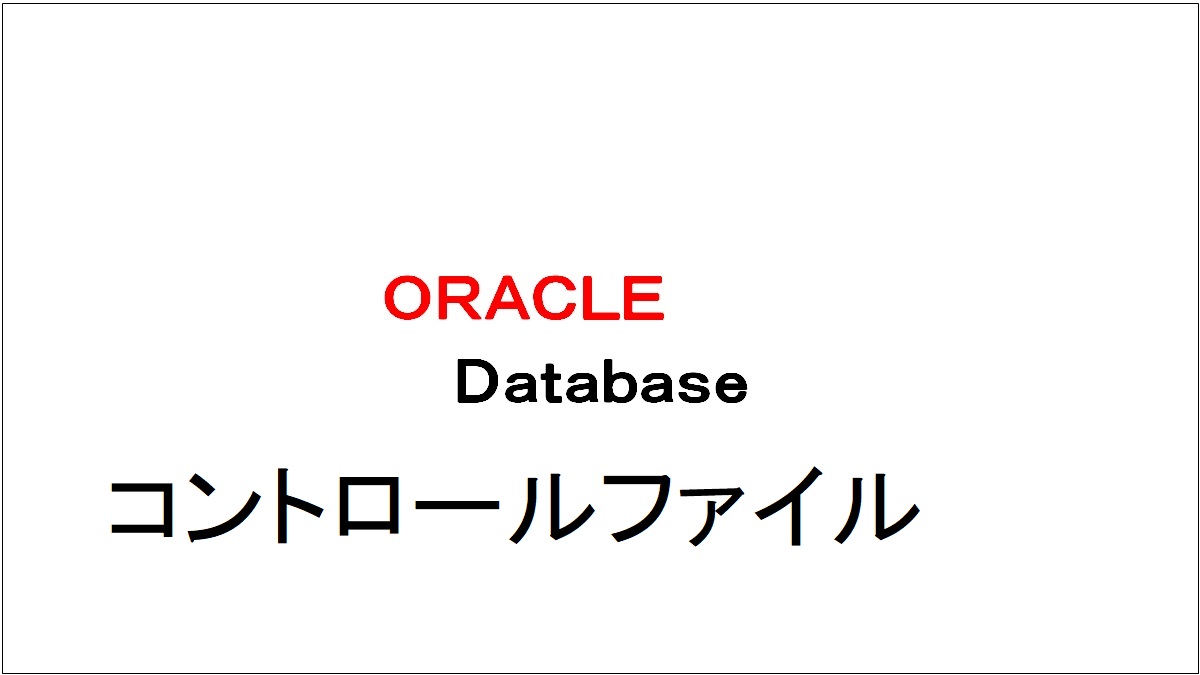 ORACLE
Database
コントロールファイル